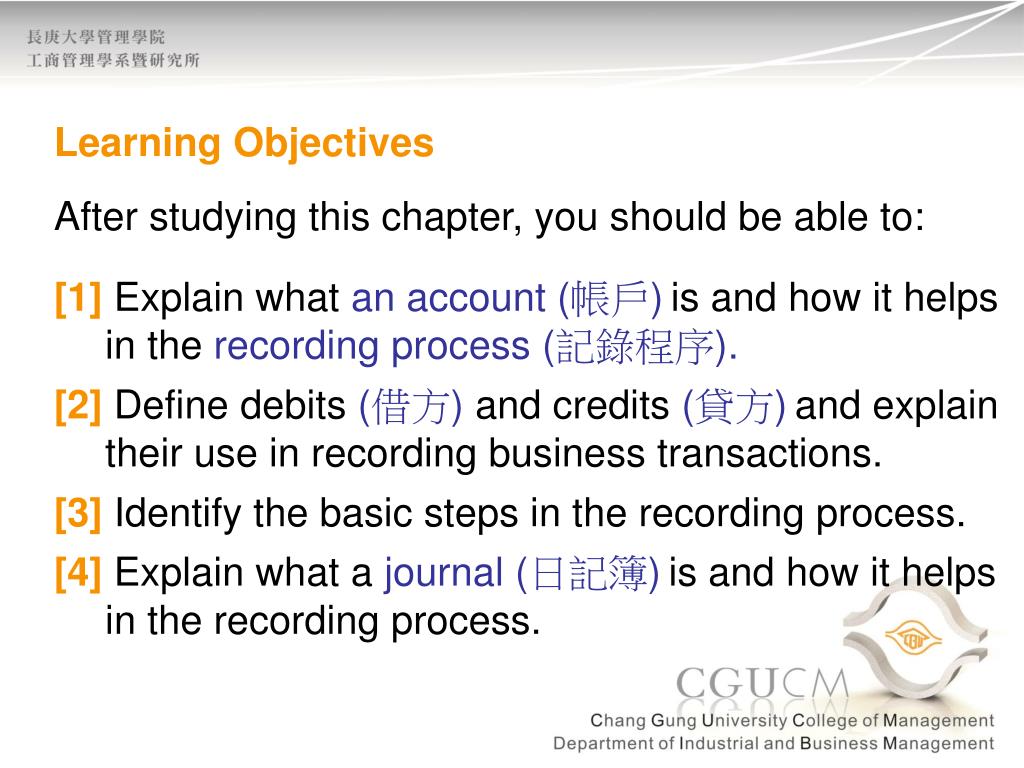 長庚大學管理學院
工商管理學系暨研究所

Learning Objectives

After studying this chapter, you should be able to:

[1] Explain what an account (帳戶) is and how it helps in the recording process (記錄程序).

[2] Define debits (借方) and credits (貸方) and explain their use in recording business transactions.

[3] Identify the basic steps in the recording process.

[4] Explain what a journal (日記簿) is and how it helps in the recording process.

CGUCM
Chang Gung University College of Management
Department of Industrial and Business Management